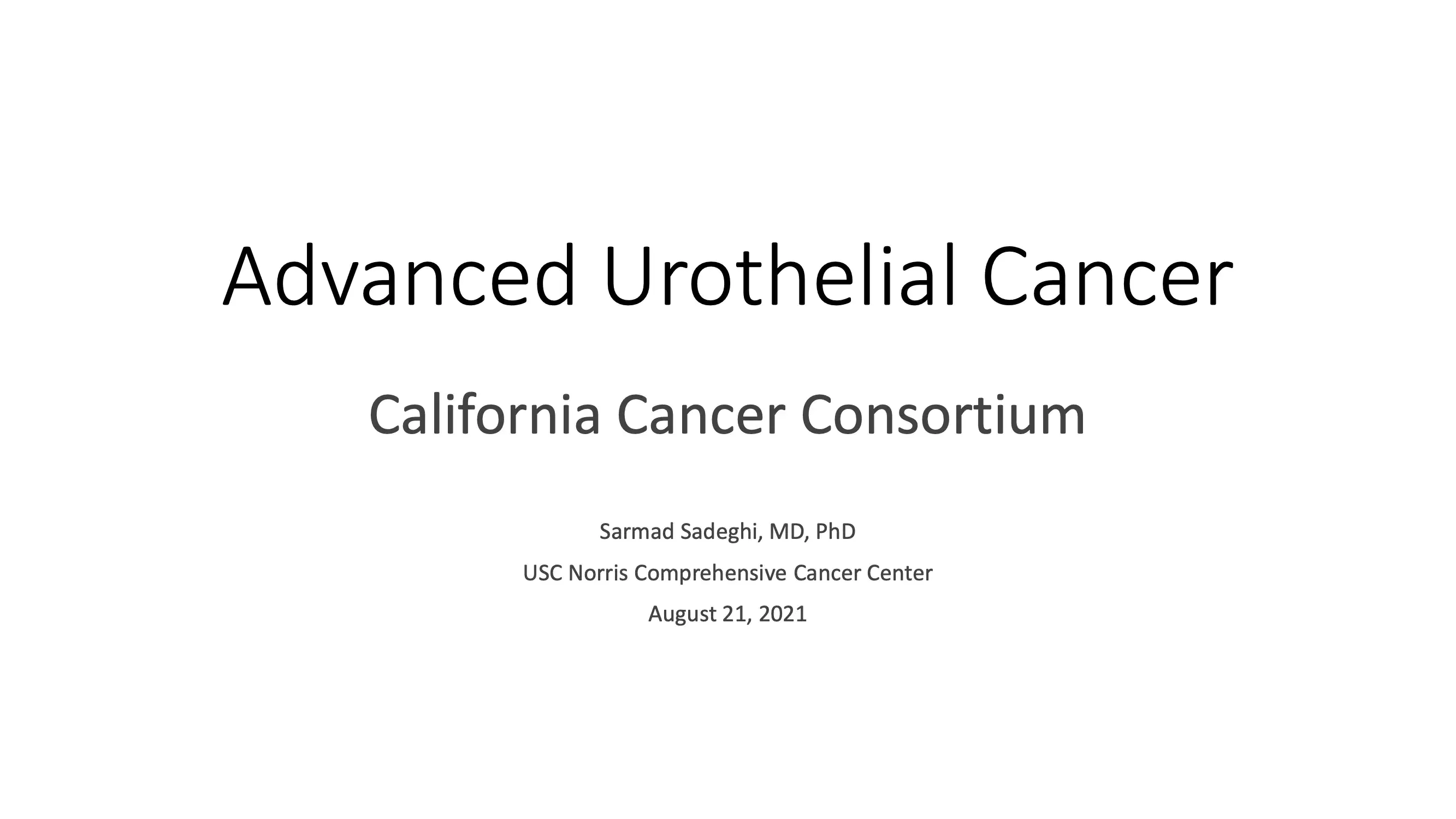 Advanced Urothelial Cancer

California Cancer Consortium

Sarmad Sadeghi, MD, PhD

USC Norris Comprehensive Cancer Center

August 21, 2021